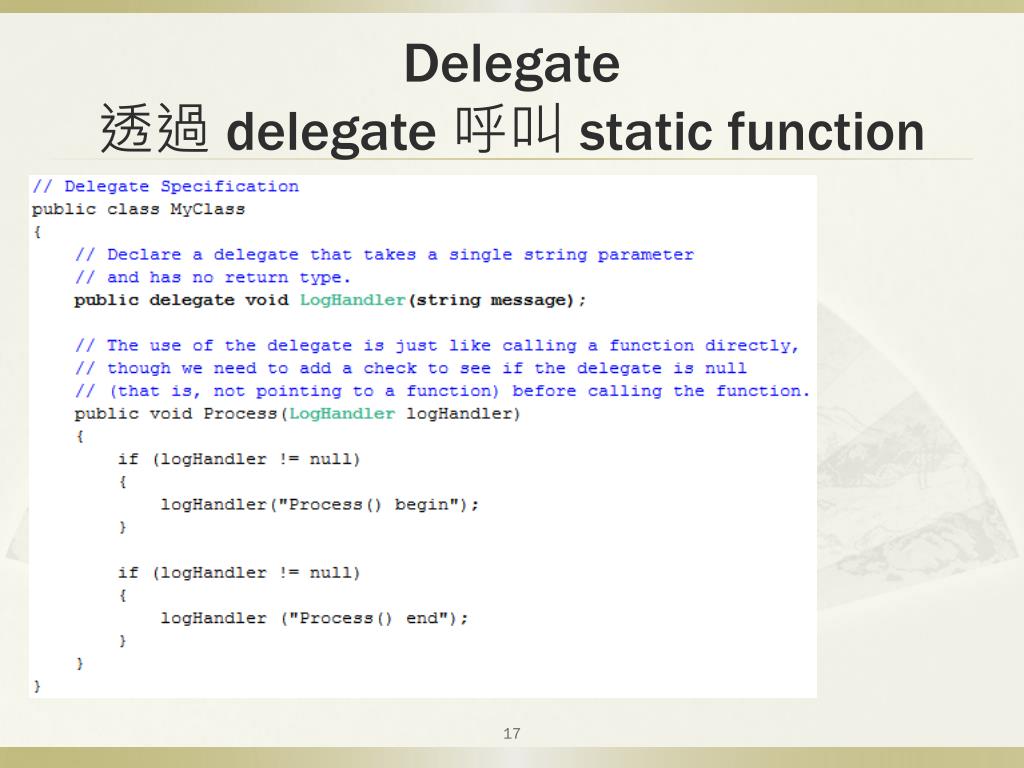 Delegate
透過 delegate 呼叫 static function

// Delegate Specification
public class MyClass
{
    // Declare a delegate that takes a single string parameter
    // and has no return type.
    public delegate void LogHandler(string message);

    // The use of the delegate is just like calling a function directly,
    // though we need to add a check to see if the delegate is null
    // (that is, not pointing to a function) before calling the function.
    public void Process(LogHandler logHandler)
    {
        if (logHandler != null)
        {
            logHandler("Process() begin");
        }

        if (logHandler != null)
        {
            logHandler ("Process() end");
        }
    }
}

17